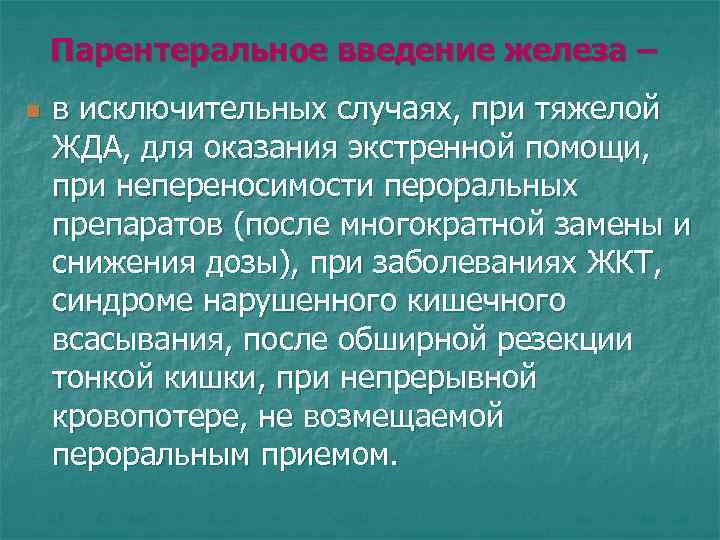 Парентеральное введение железа –

в исключительных случаях, при тяжелой ЖДА, для оказания экстренной помощи, при непереносимости пероральных препаратов (после многократной замены и снижения дозы), при заболеваниях ЖКТ, синдроме нарушенного кишечного всасывания, после обширной резекции тонкой кишки, при непрерывной кровопотере, не возмещаемой пероральным приемом.